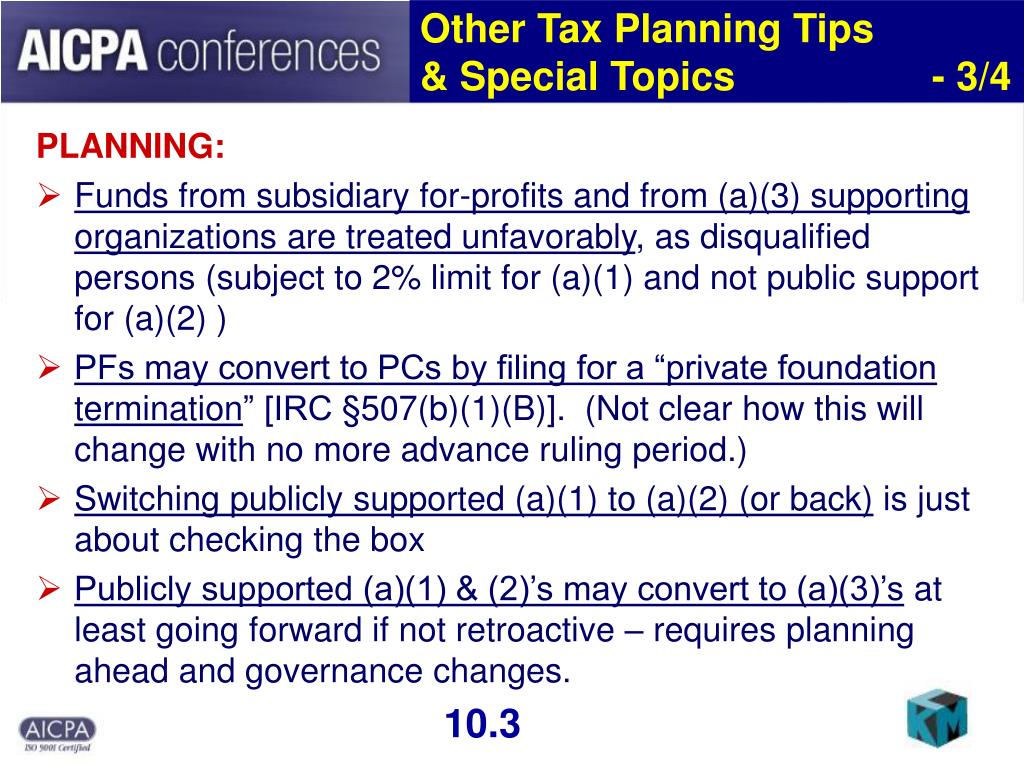 AICPA conferences

Other Tax Planning Tips & Special Topics - 3/4

PLANNING:

➢ Funds from subsidiary for-profits and from (a)(3) supporting organizations are treated unfavorably, as disqualified persons (subject to 2% limit for (a)(1) and not public support for (a)(2) )

➢ PFs may convert to PCs by filing for a “private foundation termination” [IRC §507(b)(1)(B)]. (Not clear how this will change with no more advance ruling period.)

➢ Switching publicly supported (a)(1) to (a)(2) (or back) is just about checking the box

➢ Publicly supported (a)(1) & (2)’s may convert to (a)(3)’s at least going forward if not retroactive – requires planning ahead and governance changes.

AICPA
ISO 9001 Certified

10.3

KM